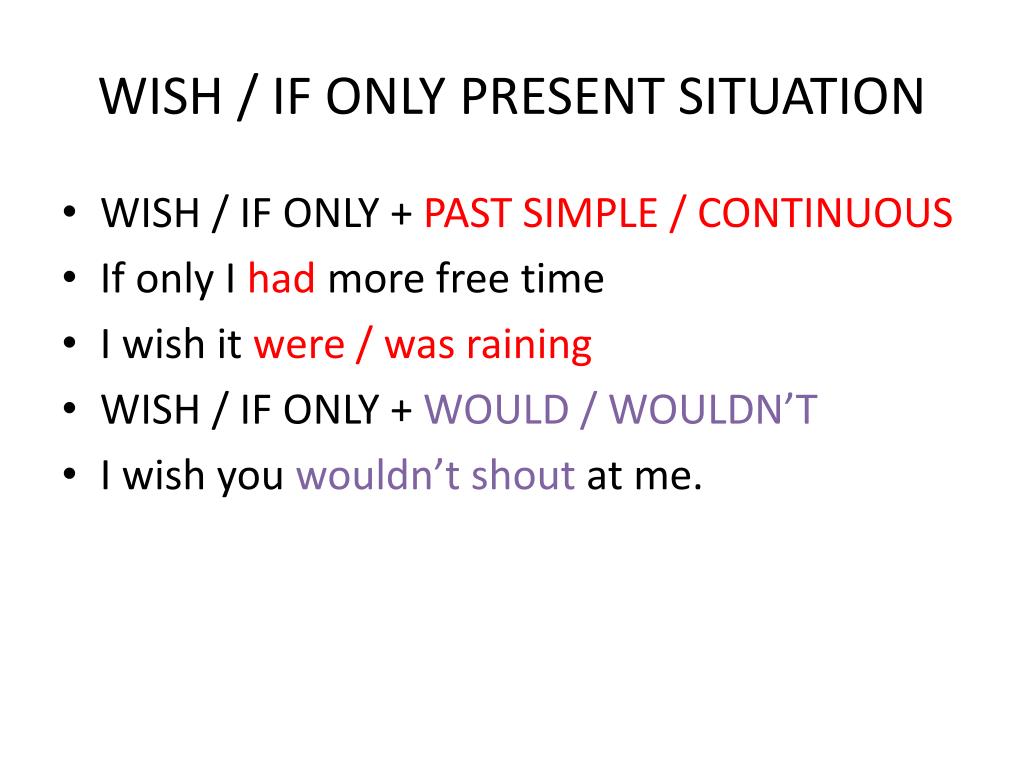 WISH / IF ONLY PRESENT SITUATION

• WISH / IF ONLY + PAST SIMPLE / CONTINUOUS
• If only I had more free time
• I wish it were / was raining
• WISH / IF ONLY + WOULD / WOULDN'T
• I wish you wouldn't shout at me.